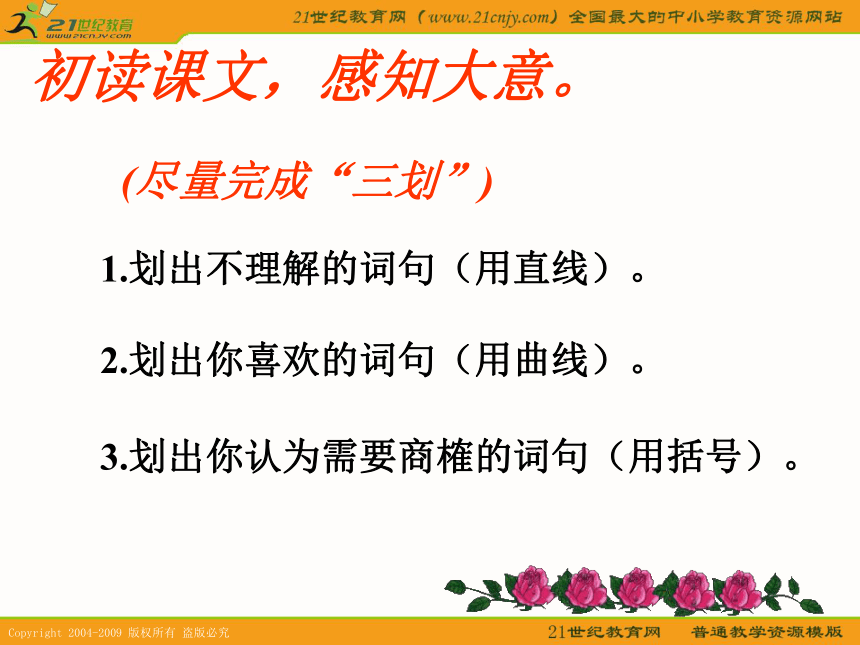 21世纪教育
www.21cnjy.com
21世纪教育网（www.21cnjy.com）全国最大的中小学教育资源网站

初读课文，感知大意。

(尽量完成“三划”)

1.划出不理解的词句（用直线）。

2.划出你喜欢的词句（用曲线）。

3.划出你认为需要商榷的词句（用括号）。

Copyright 2004-2009 版权所有 盗版必究
21世纪教育网 普通教学资源模版